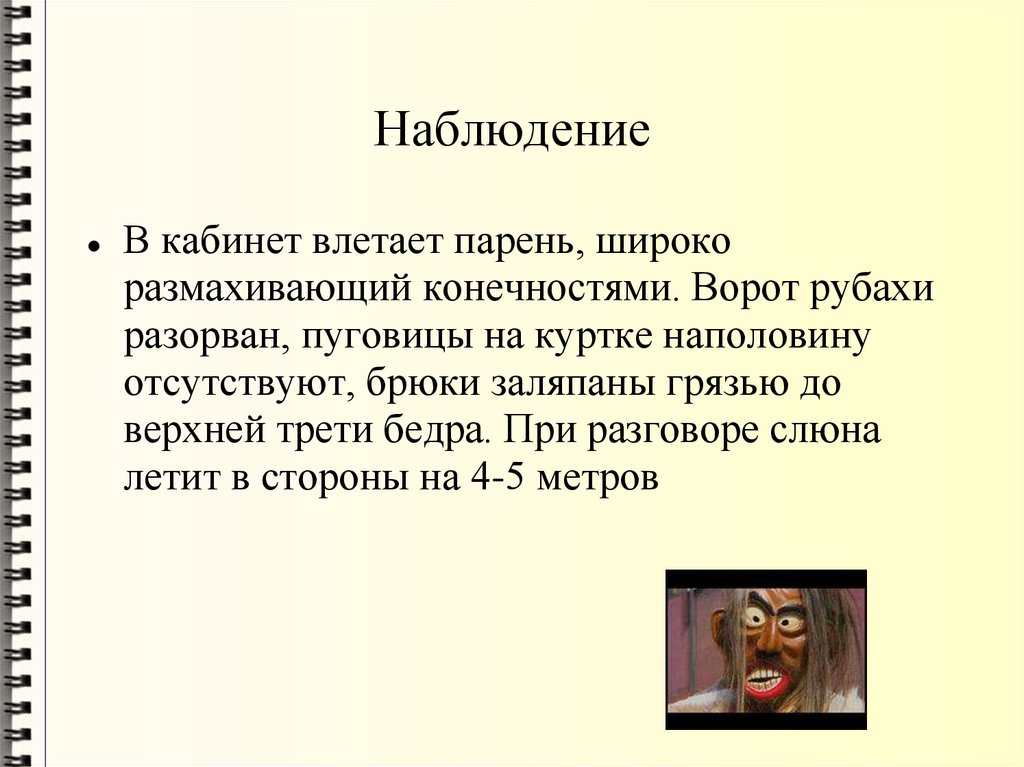 Наблюдение

• В кабинет влетает парень, широко размахивающий конечностями. Ворот рубахи разорван, пуговицы на куртке наполовину отсутствуют, брюки заляпаны грязью до верхней трети бедра. При разговоре слюна летит в стороны на 4-5 метров